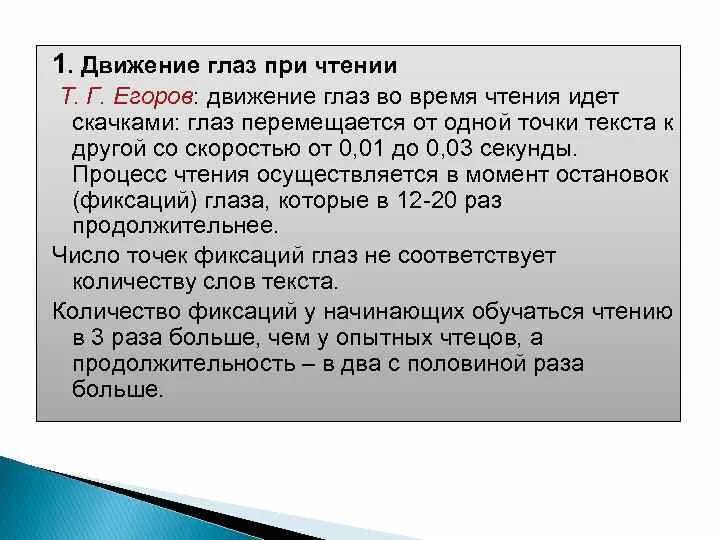 1. Движение глаз при чтении

Т. Г. Егоров: движение глаз во время чтения идет скачками: глаз перемещается от одной точки текста к другой со скоростью от 0,01 до 0,03 секунды. Процесс чтения осуществляется в момент остановок (фиксаций) глаза, которые в 12-20 раз продолжительнее.

Число точек фиксаций глаз не соответствует количеству слов текста.

Количество фиксаций у начинающих обучаться чтению в 3 раза больше, чем у опытных чтецов, а продолжительность – в два с половиной раза больше.